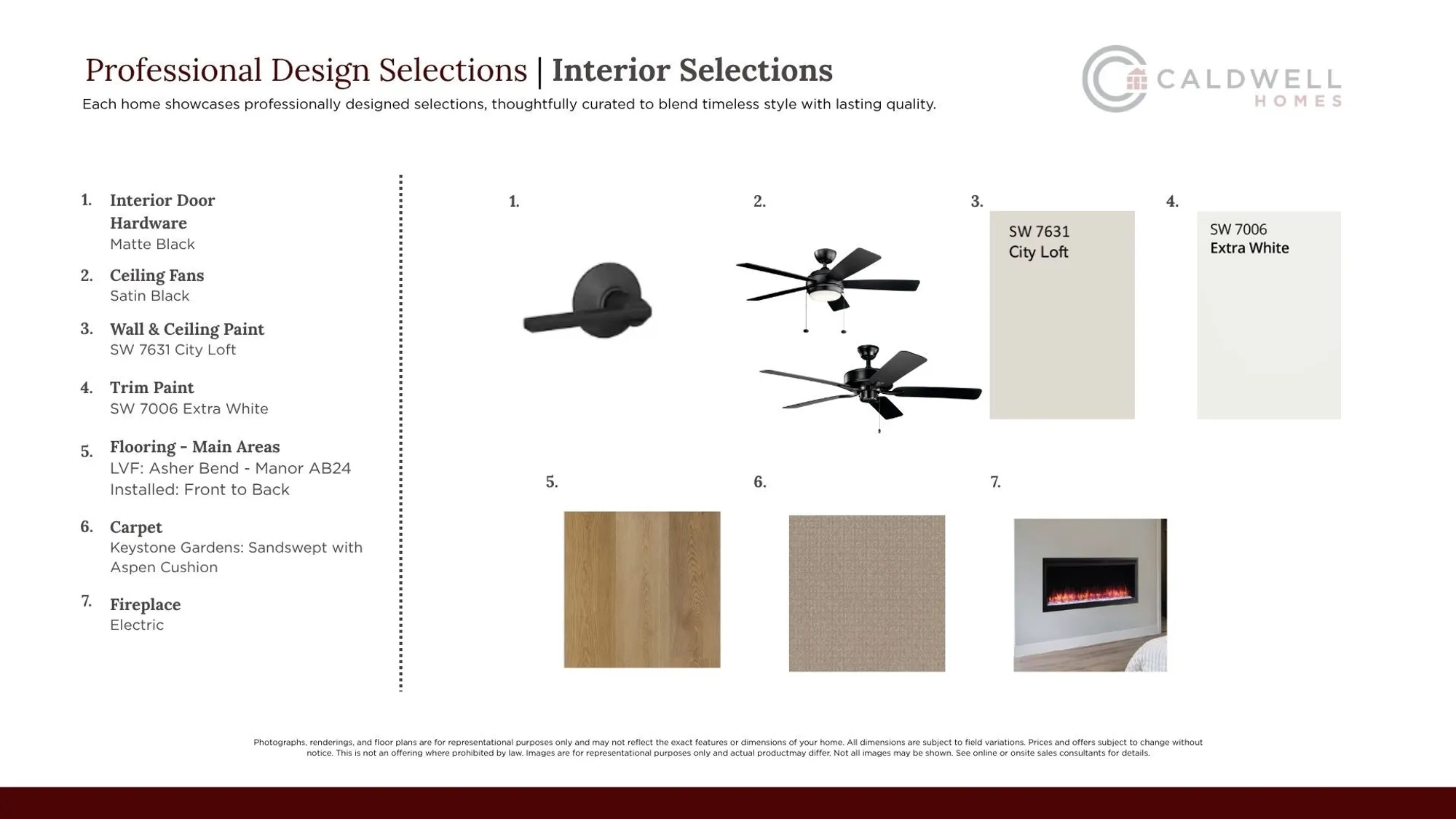 Professional Design Selections | Interior Selections

Each home showcases professionally designed selections, thoughtfully curated to blend timeless style with lasting quality.

CALDWELL HOMES

1. Interior Door Hardware
Matte Black

2. Ceiling Fans
Satin Black

3. Wall & Ceiling Paint
SW 7631 City Loft

4. Trim Paint
SW 7006 Extra White

5. Flooring - Main Areas
LVF: Asher Bend - Manor AB24
Installed: Front to Back

6. Carpet
Keystone Gardens: Sandswept with Aspen Cushion

7. Fireplace
Electric

1.

2.

3.

SW 7631
City Loft

4.

SW 7006
Extra White

5.

6.

7.

Photographs, renderings, and floor plans are for representational purposes only and may not reflect the exact features or dimensions of your home. All dimensions are subject to field variations. Prices and offers subject to change without notice. This is not an offering where prohibited by law. Images are for representational purposes only and actual productmay differ. Not all images may be shown. See online or onsite sales consultants for details.